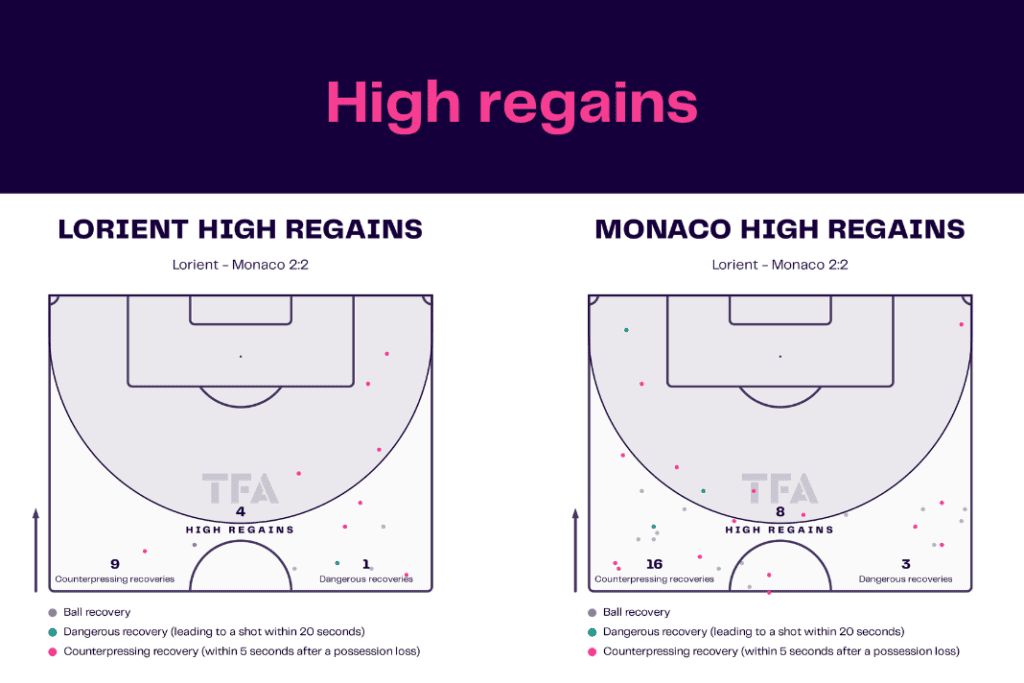 High regains

LORIENT HIGH REGAINS

Lorient - Monaco 2:2

TFA

4
HIGH REGAINS

9
Counterpressing recoveries

1
Dangerous recoveries

Ball recovery
Dangerous recovery (leading to a shot within 20 seconds)
Counterpressing recovery (within 5 seconds after a possession loss)

MONACO HIGH REGAINS

Lorient - Monaco 2:2

TFA

8
HIGH REGAINS

16
Counterpressing recoveries

3
Dangerous recoveries

Ball recovery
Dangerous recovery (leading to a shot within 20 seconds)
Counterpressing recovery (within 5 seconds after a possession loss)